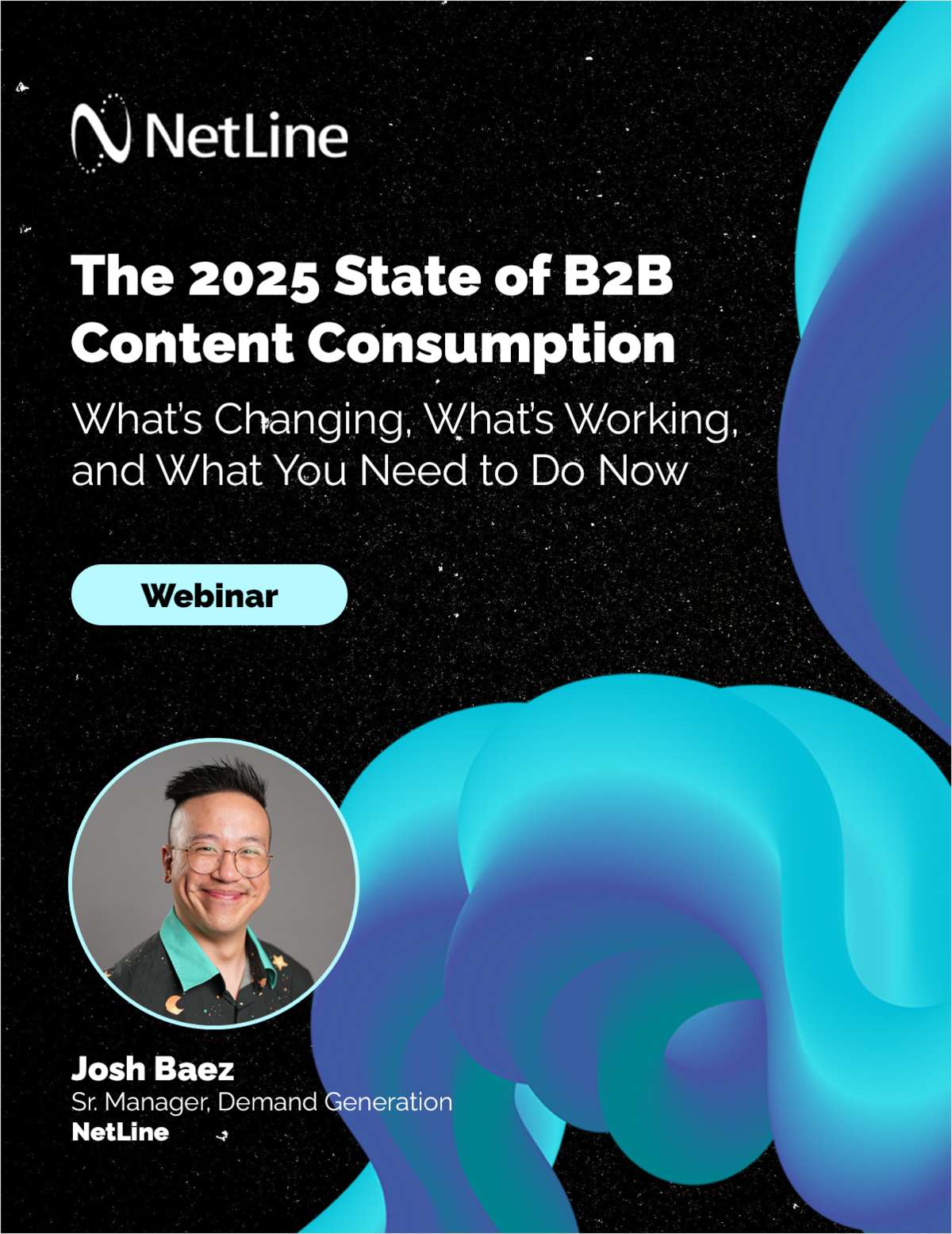 NetLine

The 2025 State of B2B Content Consumption

What's Changing, What's Working, and What You Need to Do Now

Webinar

Josh Baez
Sr. Manager, Demand Generation
NetLine